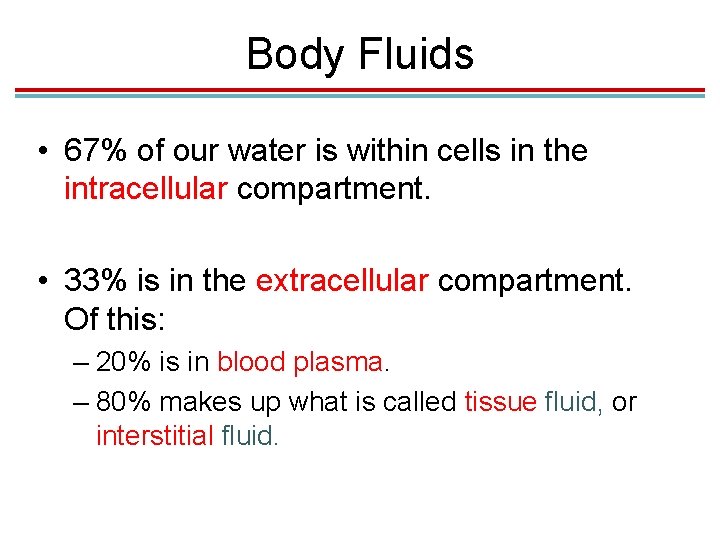 Body Fluids

• 67% of our water is within cells in the intracellular compartment.

• 33% is in the extracellular compartment. Of this:

– 20% is in blood plasma.

– 80% makes up what is called tissue fluid, or interstitial fluid.